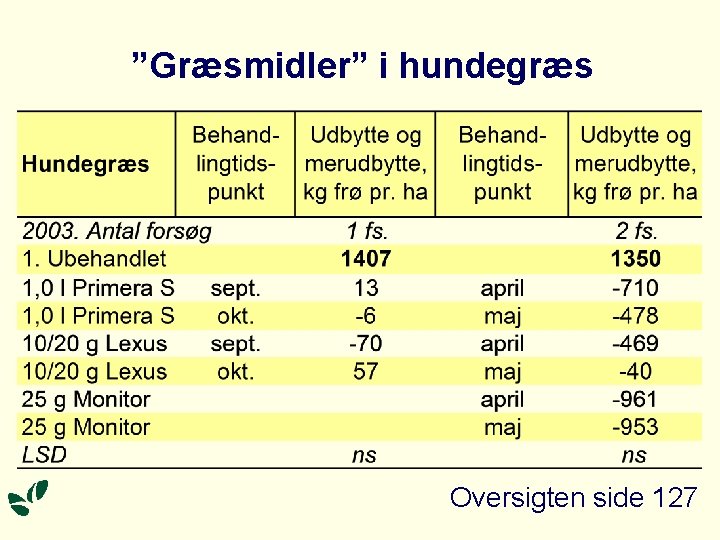 ”Græsmidler” i hundegræs

| Hundegræs | Behandlingtidspunkt | Udbytte og merudbytte, kg frø pr. ha | Behandlingtidspunkt | Udbytte og merudbytte, kg frø pr. ha |
|---|---|---|---|---|
| 2003. Antal forsøg | | 1 fs. | | 2 fs. |
| 1. Ubehandlet | | 1407 | | 1350 |
| 1,0 l Primera S | sept. | 13 | april | -710 |
| 1,0 l Primera S | okt. | -6 | maj | -478 |
| 10/20 g Lexus | sept. | -70 | april | -469 |
| 10/20 g Lexus | okt. | 57 | maj | -40 |
| 25 g Monitor | | | april | -961 |
| 25 g Monitor | | | maj | -953 |
| LSD | | ns | | ns |

Oversigten side 127